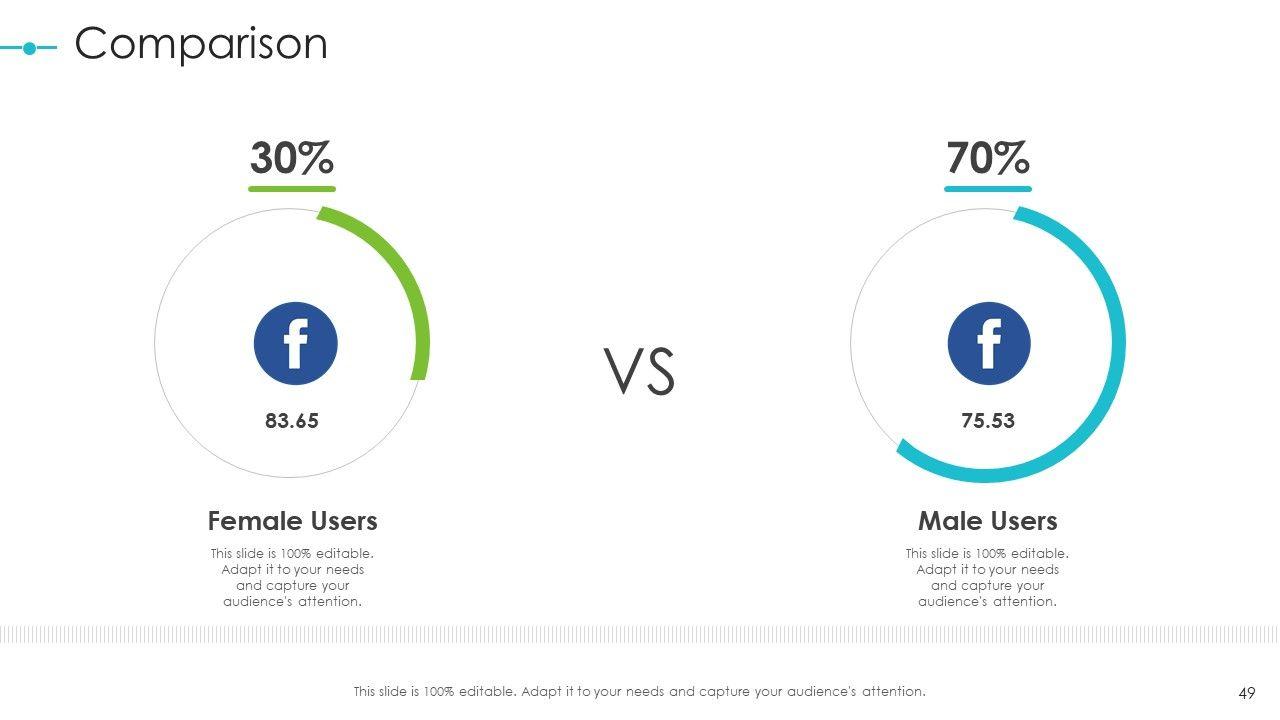 Comparison

30%

f

83.65

Female Users

This slide is 100% editable. Adapt it to your needs and capture your audience's attention.

VS

70%

f

75.53

Male Users

This slide is 100% editable. Adapt it to your needs and capture your audience's attention.

This slide is 100% editable. Adapt it to your needs and capture your audience's attention.

49